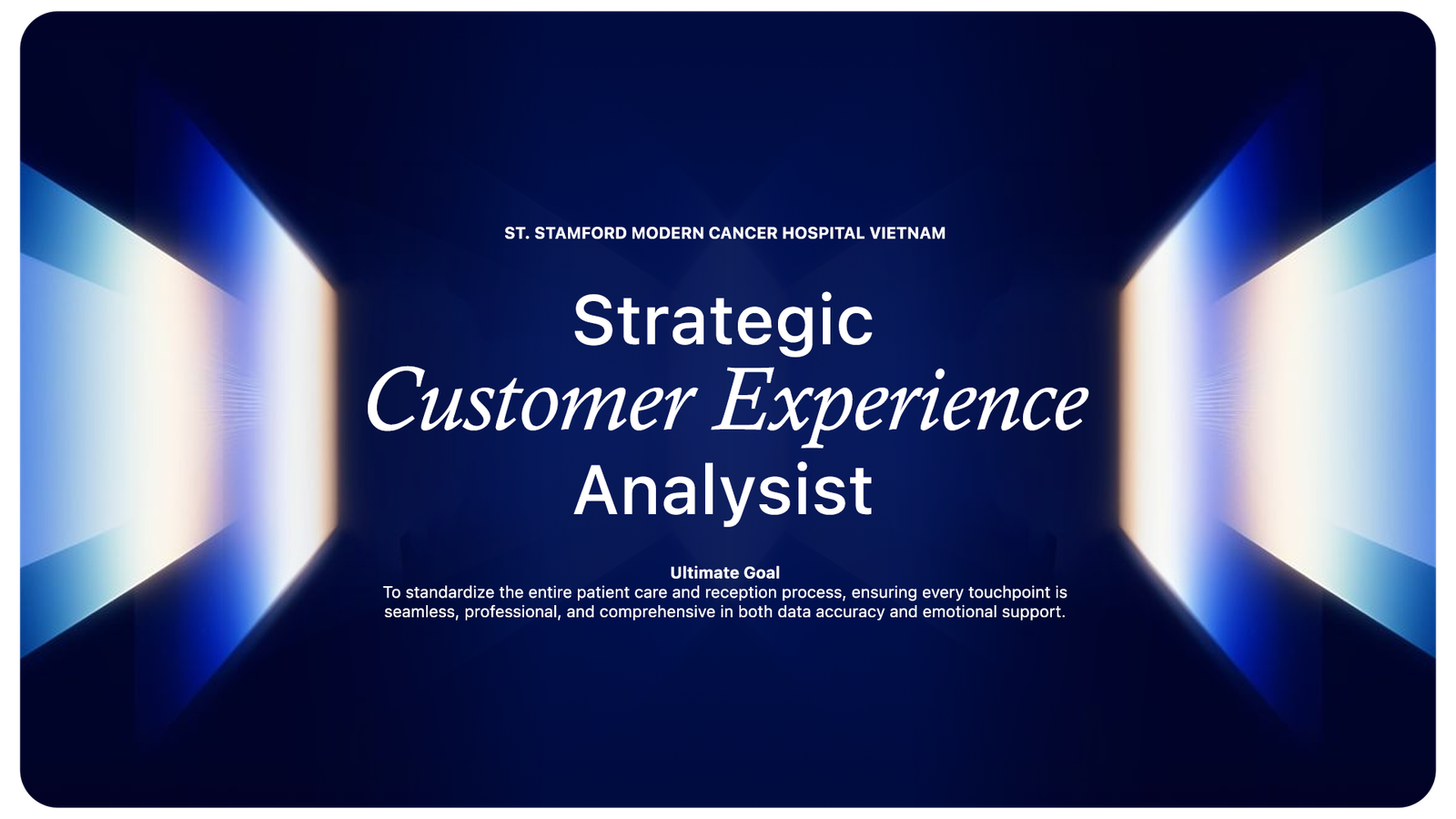 ST. STAMFORD MODERN CANCER HOSPITAL VIETNAM

Strategic
Customer Experience
Analysist

Ultimate Goal
To standardize the entire patient care and reception process, ensuring every touchpoint is seamless, professional, and comprehensive in both data accuracy and emotional support.